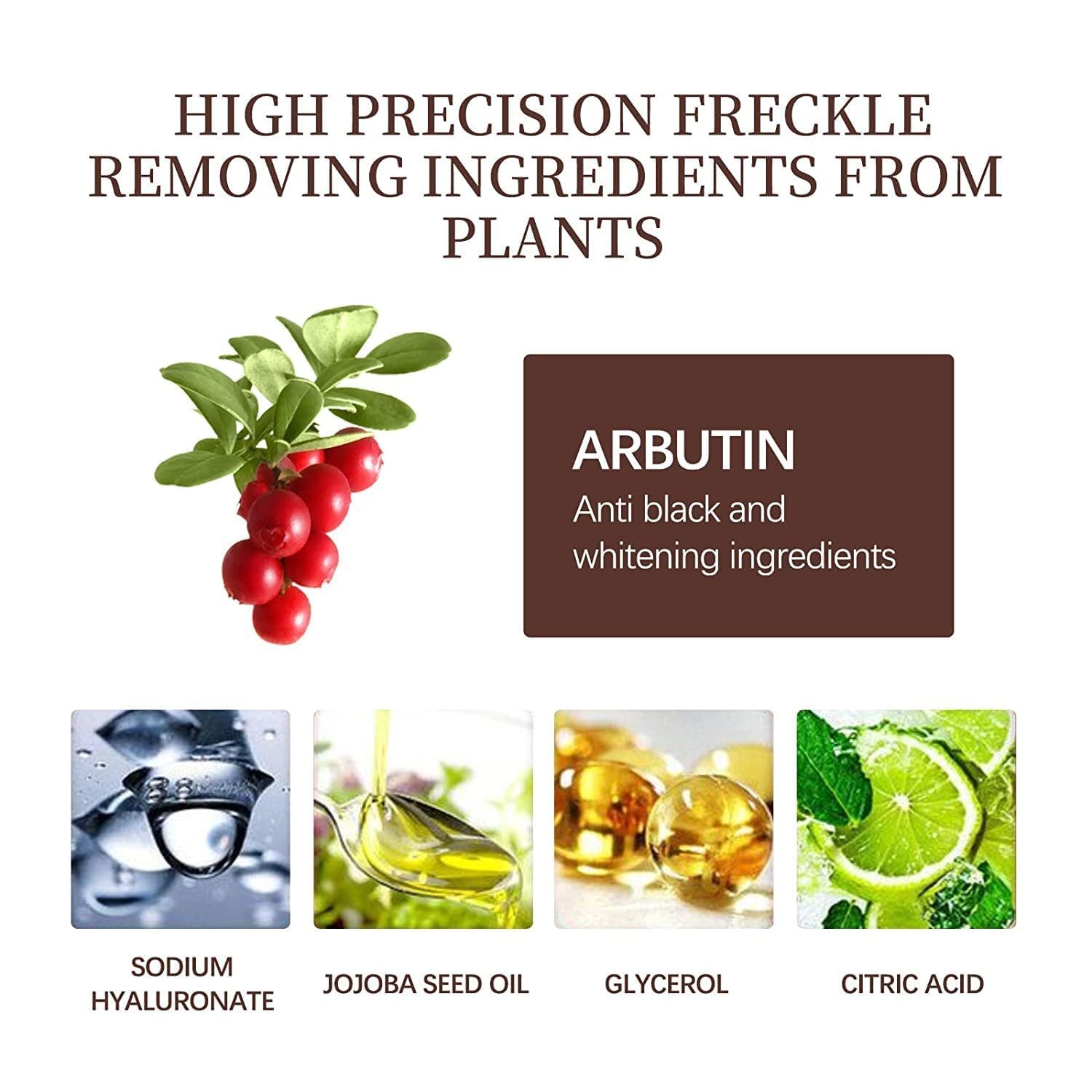 HIGH PRECISION FRECKLE REMOVING INGREDIENTS FROM PLANTS

ARBUTIN
Anti black and whitening ingredients

SODIUM HYALURONATE

JOJOBA SEED OIL

GLYCEROL

CITRIC ACID